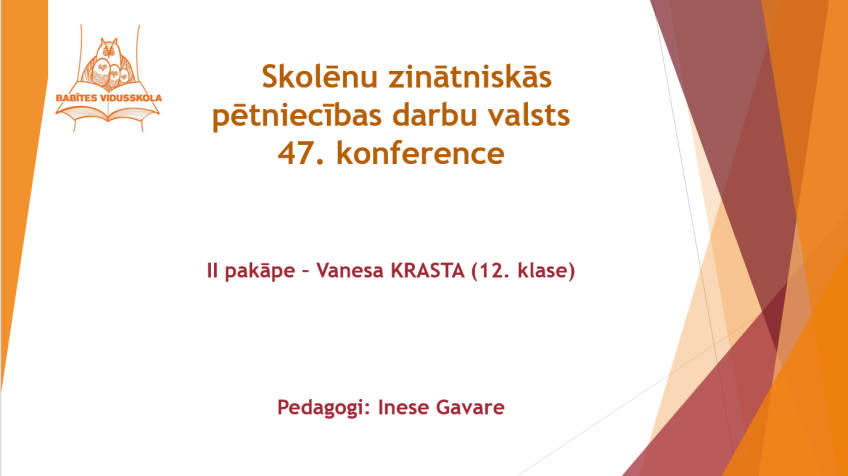 BABĪTES VIDUSSKOLA

Skolēnu zinātniskās pētniecības darbu valsts 47. konference

II pakāpe – Vanesa KRASTA (12. klase)

Pedagogi: Inese Gavare